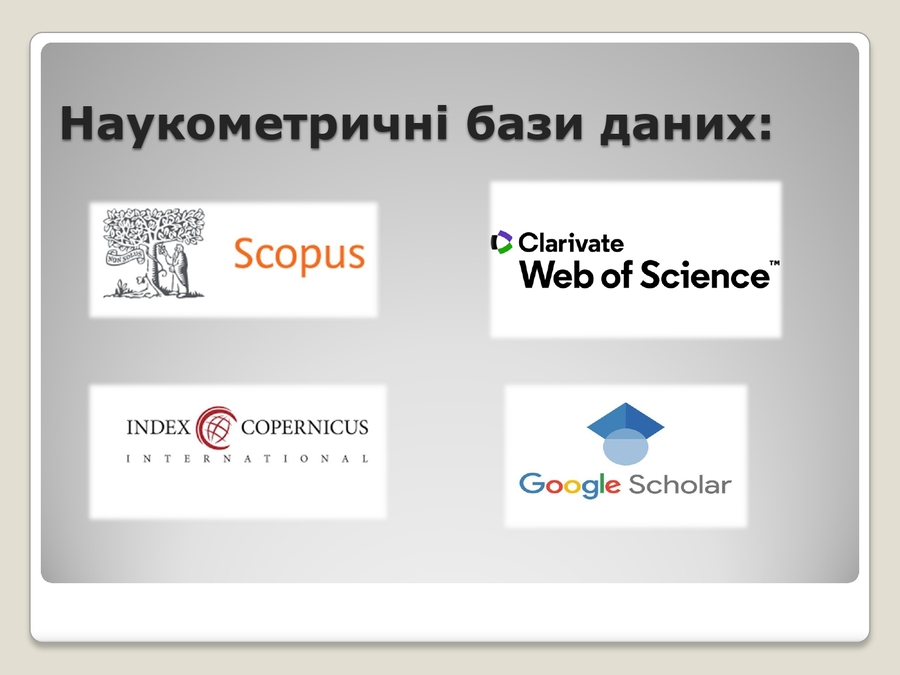 Наукометричні бази даних:

NON SOLUS

Scopus

Clarivate
Web of Science™

INDEX COPERNICUS
INTERNATIONAL

Google Scholar